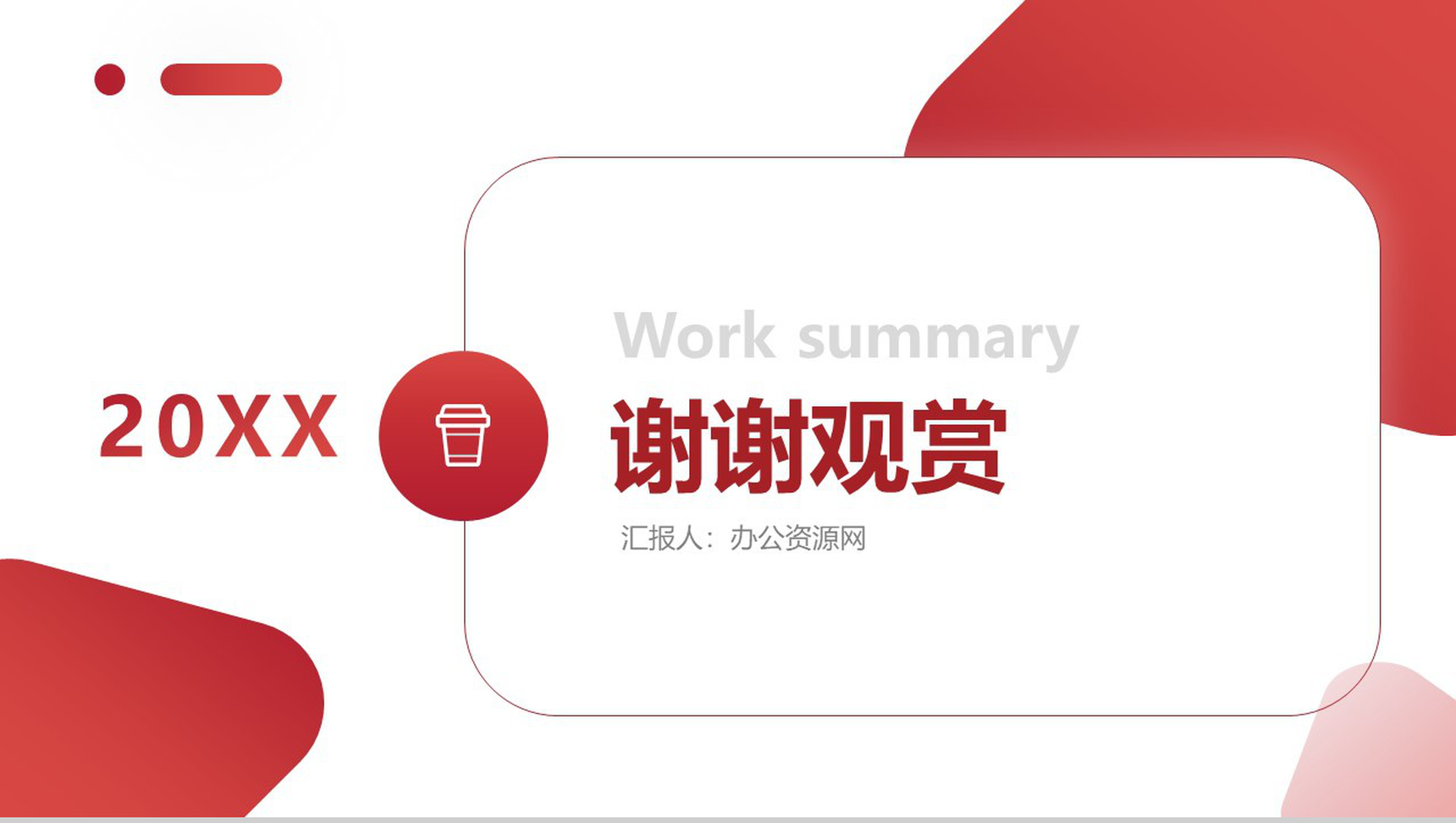 20XX

Work summary

谢谢观赏

汇报人：办公资源网